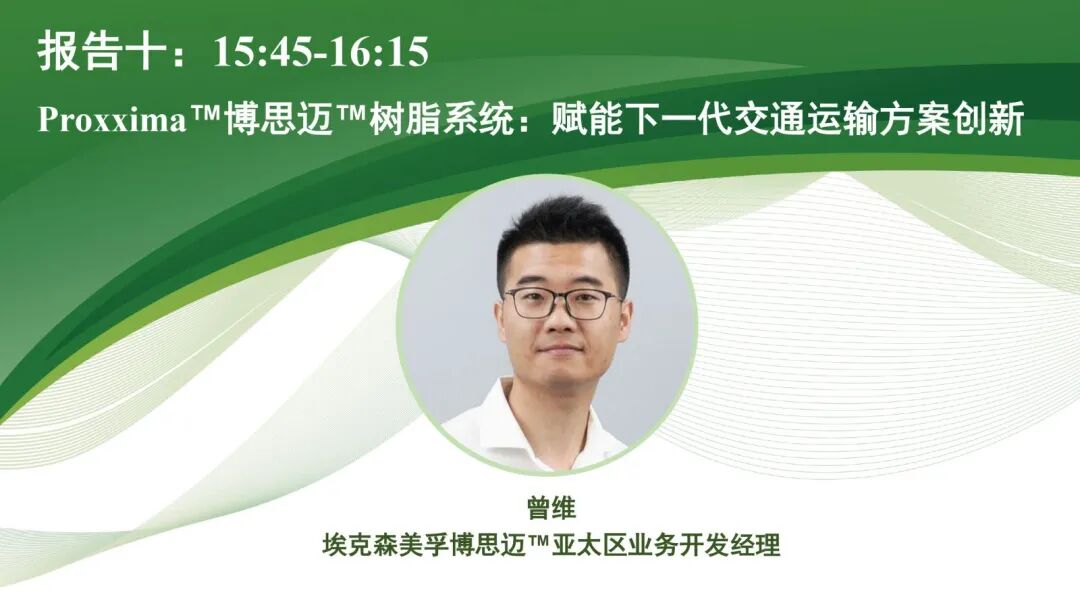 报告十：15:45-16:15

Proxxima™博思迈™树脂系统：赋能下一代交通运输方案创新

曾维

埃克森美孚博思迈™亚太区业务开发经理